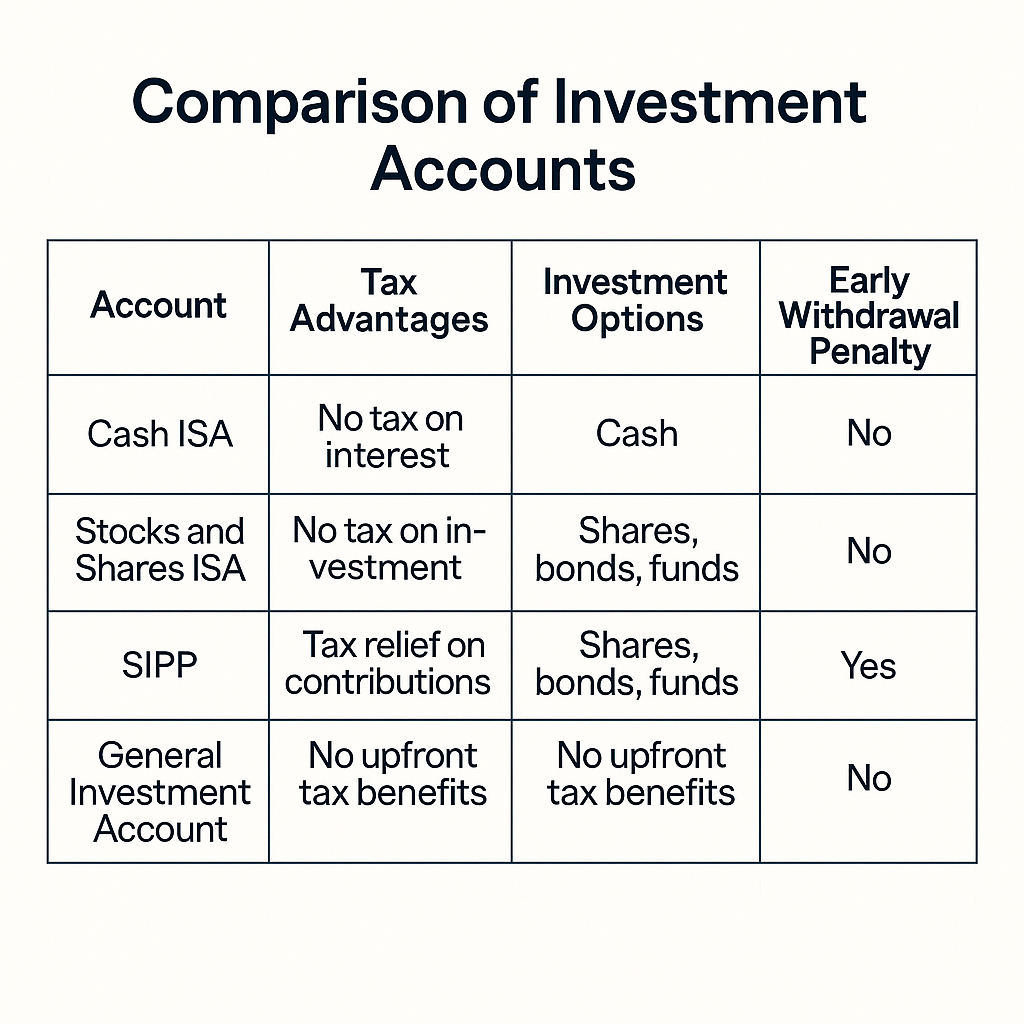 Comparison of Investment Accounts

| Account | Tax Advantages | Investment Options | Early Withdrawal Penalty |
|---|---|---|---|
| Cash ISA | No tax on interest | Cash | No |
| Stocks and Shares ISA | No tax on investment | Shares, bonds, funds | No |
| SIPP | Tax relief on contributions | Shares, bonds, funds | Yes |
| General Investment Account | No upfront tax benefits | No upfront tax benefits | No |